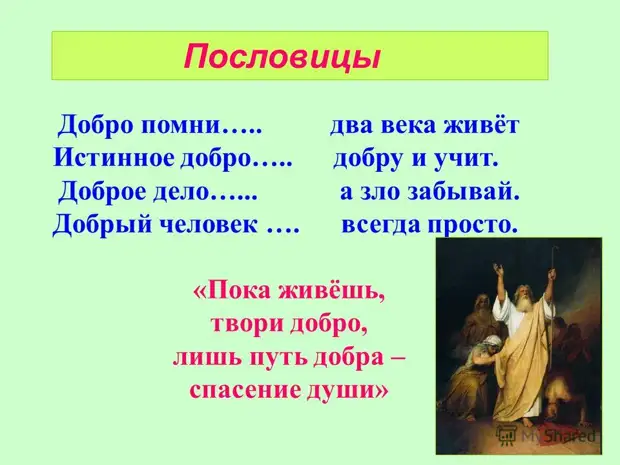 Пословицы

Добро помни…..
Истинное добро…..
Доброе дело…...
Добрый человек ….

два века живёт
добру и учит.
а зло забывай.
всегда просто.

«Пока живёшь,
твори добро,
лишь путь добра –
спасение души»

MyShared